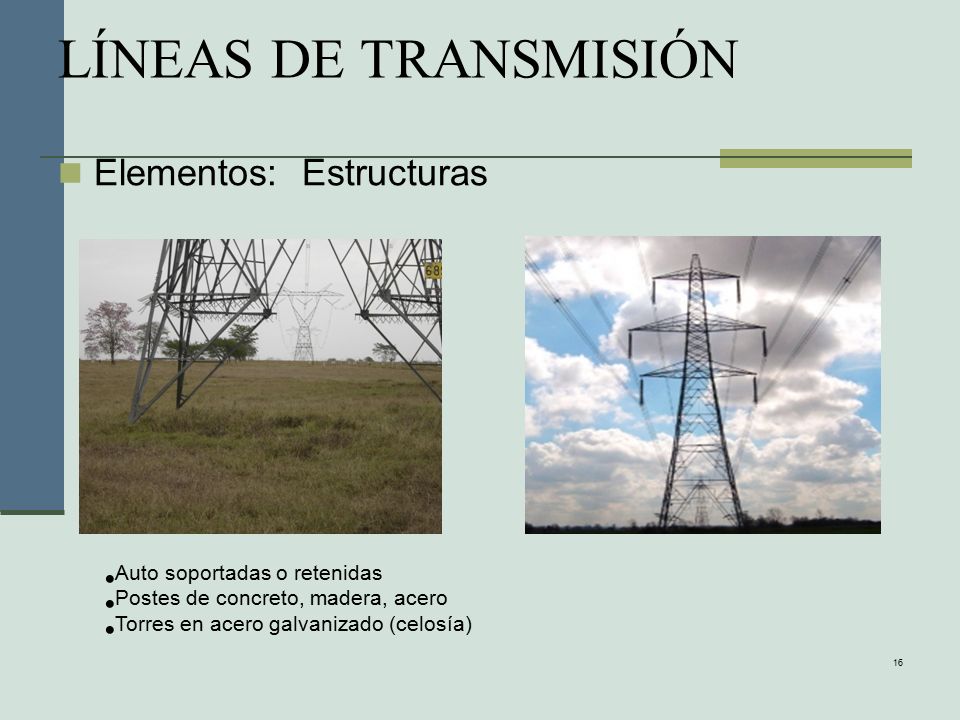 LÍNEAS DE TRANSMISIÓN

Elementos: Estructuras

68

•Auto soportadas o retenidas
•Postes de concreto, madera, acero
•Torres en acero galvanizado (celosía)

16